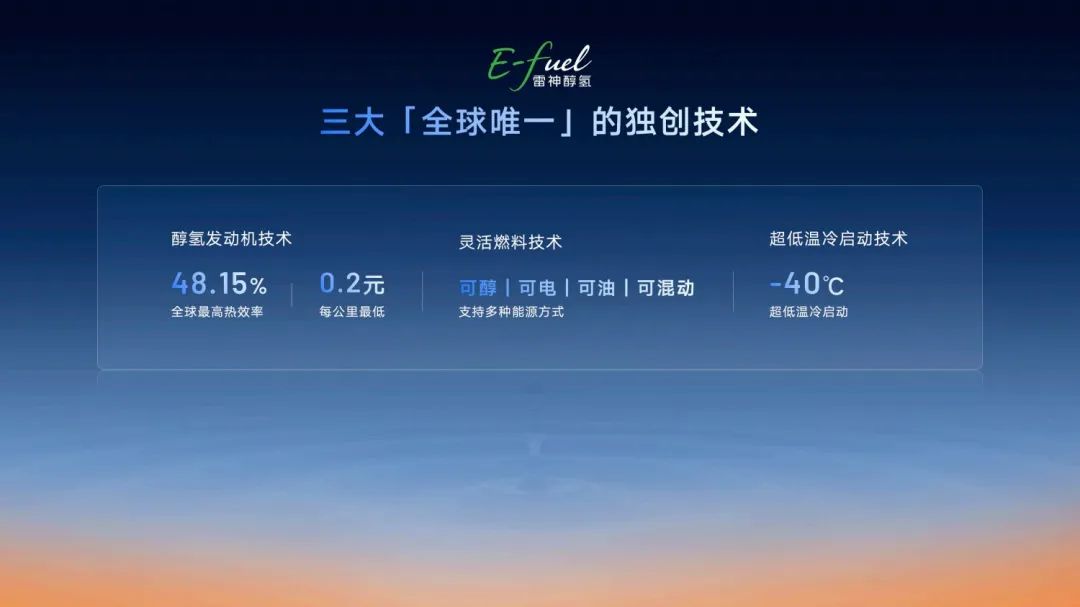 E-fuel
雷神醇氢

三大「全球唯一」的独创技术

醇氢发动机技术

48.15%
全球最高热效率

0.2元
每公里最低

灵活燃料技术

可醇 | 可电 | 可油 | 可混动
支持多种能源方式

超低温冷启动技术

-40℃
超低温冷启动